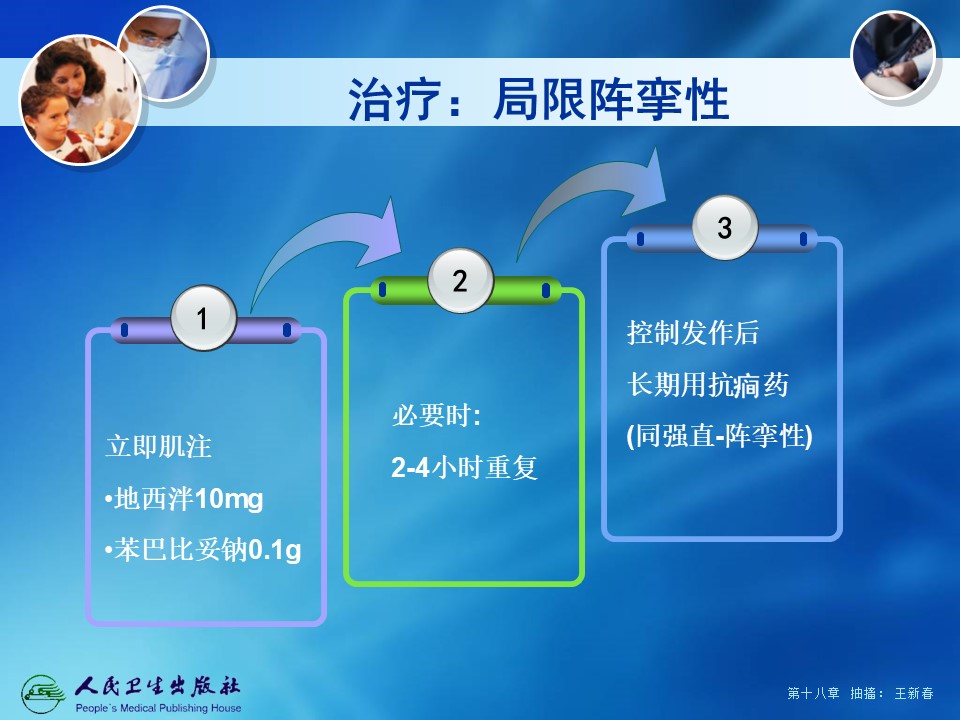 治疗：局限阵挛性

1

立即肌注

•地西泮10mg

•苯巴比妥钠0.1g

2

必要时:

2-4小时重复

3

控制发作后

长期用抗痫药

(同强直-阵挛性)

人民卫生出版社
People's Medical Publishing House

第十八章 抽搐： 王新春